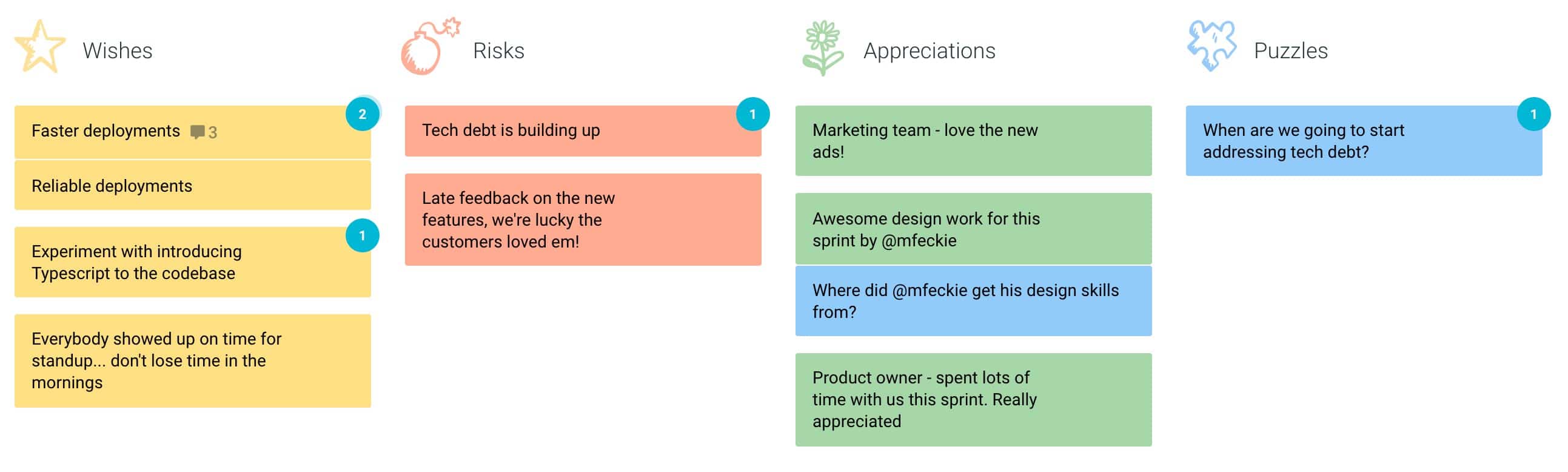 Wishes

Faster deployments 3

2

Reliable deployments

Experiment with introducing Typescript to the codebase

1

Everybody showed up on time for standup... don't lose time in the mornings

Risks

Tech debt is building up

1

Late feedback on the new features, we're lucky the customers loved em!

Appreciations

Marketing team - love the new ads!

Awesome design work for this sprint by @mfeckie

Where did @mfeckie get his design skills from?

Product owner - spent lots of time with us this sprint. Really appreciated

Puzzles

When are we going to start addressing tech debt?

1